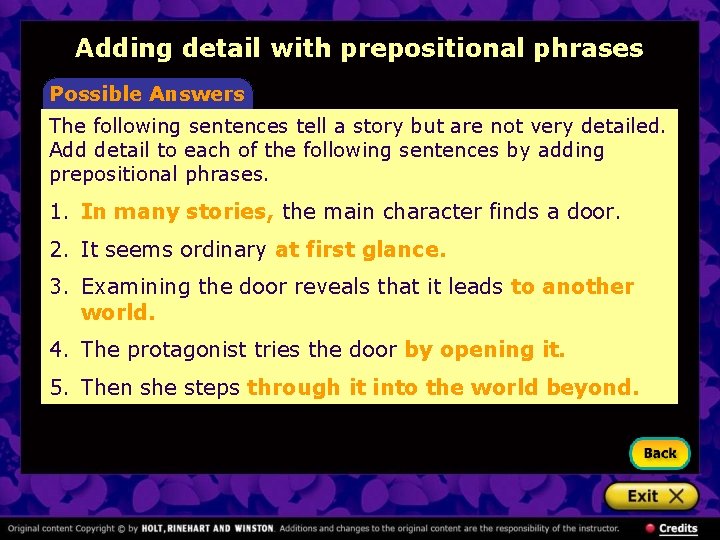 Adding detail with prepositional phrases

Possible Answers

The following sentences tell a story but are not very detailed. Add detail to each of the following sentences by adding prepositional phrases.

1. In many stories, the main character finds a door.

2. It seems ordinary at first glance.

3. Examining the door reveals that it leads to another world.

4. The protagonist tries the door by opening it.

5. Then she steps through it into the world beyond.

Back

Exit X

Original content Copyright © by HOLT, RINEHART AND WINSTON. Additions and changes to the original content are the responsibility of the instructor.

Credits